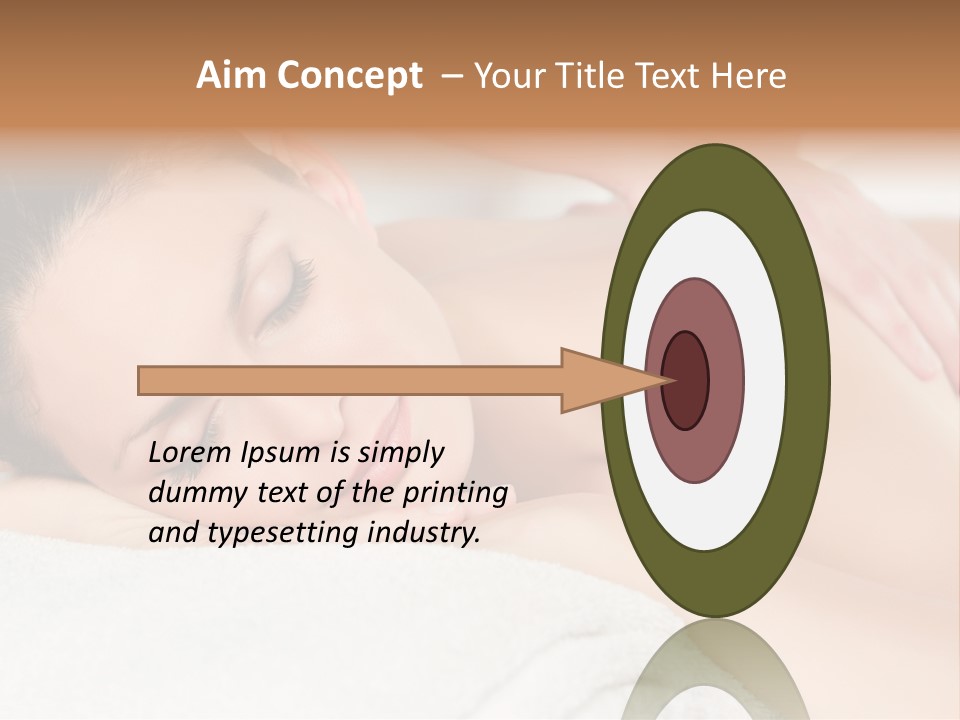 Aim Concept – Your Title Text Here

Lorem Ipsum is simply dummy text of the printing and typesetting industry.